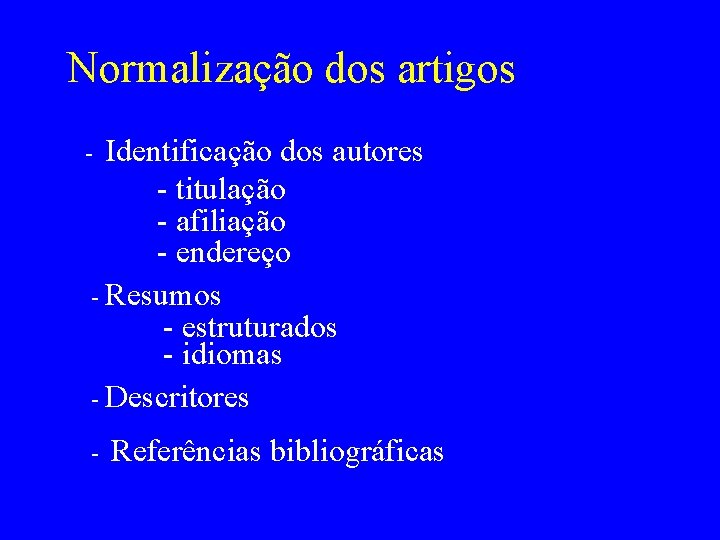 Normalização dos artigos

- Identificação dos autores
- titulação
- afiliação
- endereço

- Resumos
- estruturados
- idiomas

- Descritores

- Referências bibliográficas